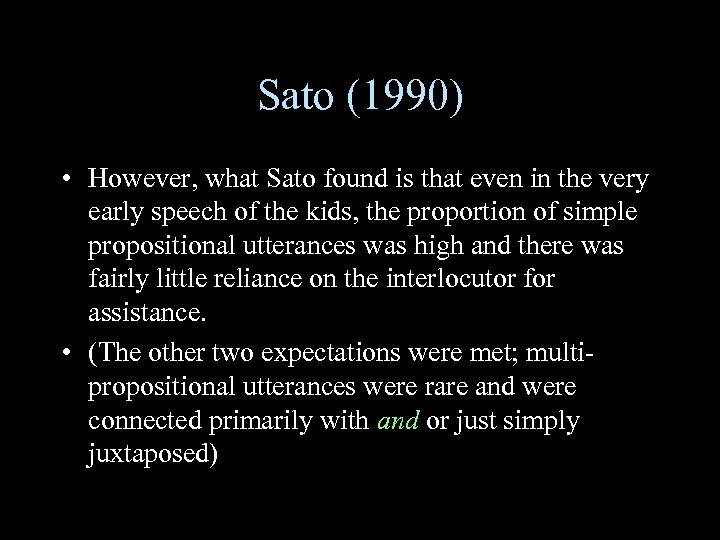 Sato (1990)

• However, what Sato found is that even in the very early speech of the kids, the proportion of simple propositional utterances was high and there was fairly little reliance on the interlocutor for assistance.

• (The other two expectations were met; multi-propositional utterances were rare and were connected primarily with and or just simply juxtaposed)